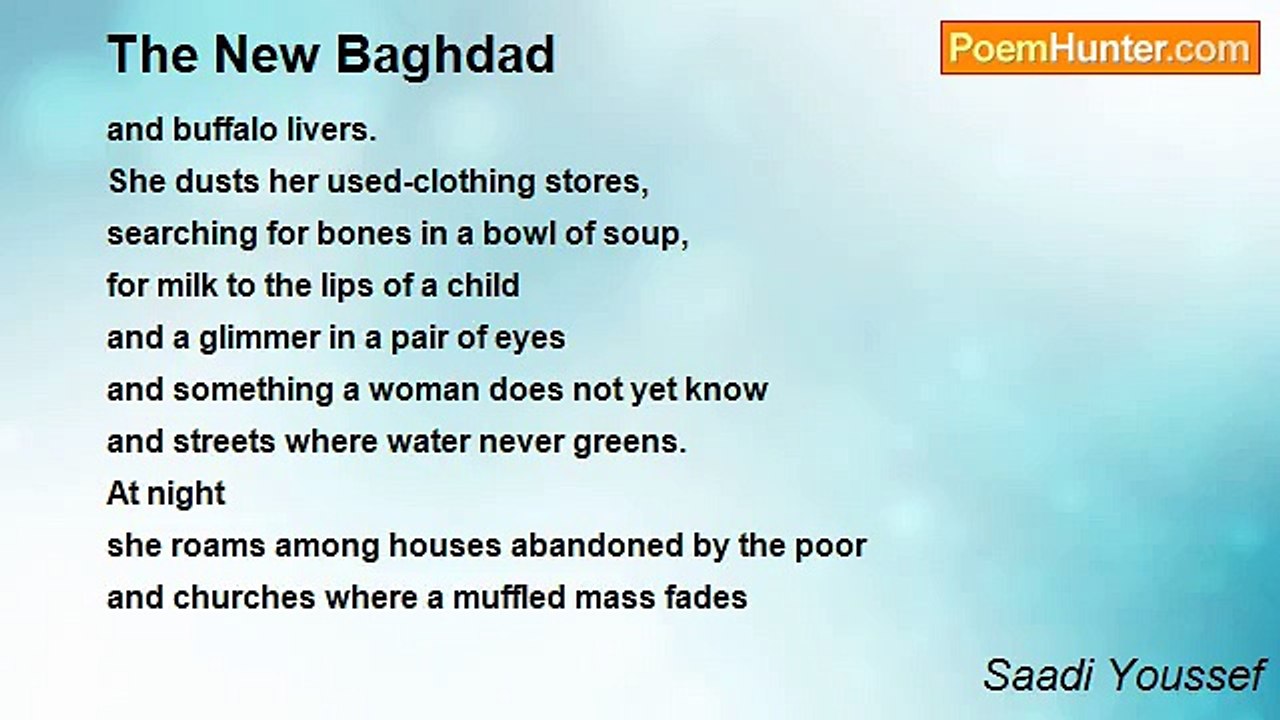 The New Baghdad

PoemHunter.com

and buffalo livers.
She dusts her used-clothing stores,
searching for bones in a bowl of soup,
for milk to the lips of a child
and a glimmer in a pair of eyes
and something a woman does not yet know
and streets where water never greens.
At night
she roams among houses abandoned by the poor
and churches where a muffled mass fades

Saadi Youssef